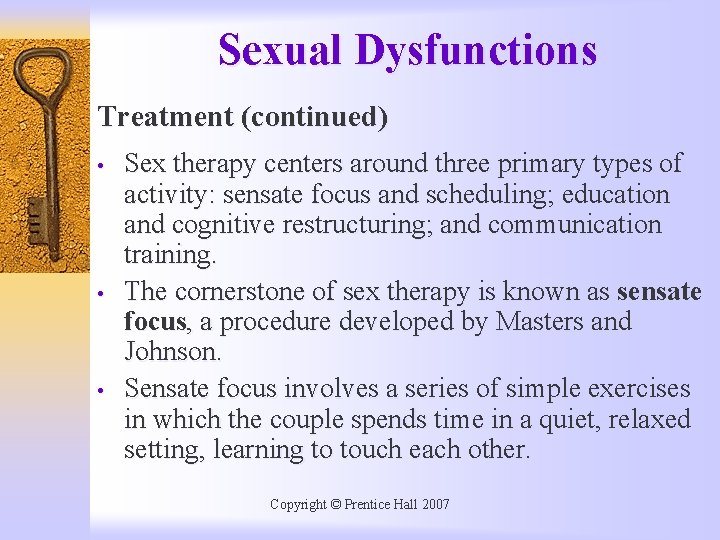 Sexual Dysfunctions

Treatment (continued)

• Sex therapy centers around three primary types of activity: sensate focus and scheduling; education and cognitive restructuring; and communication training.
• The cornerstone of sex therapy is known as sensate focus, a procedure developed by Masters and Johnson.
• Sensate focus involves a series of simple exercises in which the couple spends time in a quiet, relaxed setting, learning to touch each other.

Copyright © Prentice Hall 2007